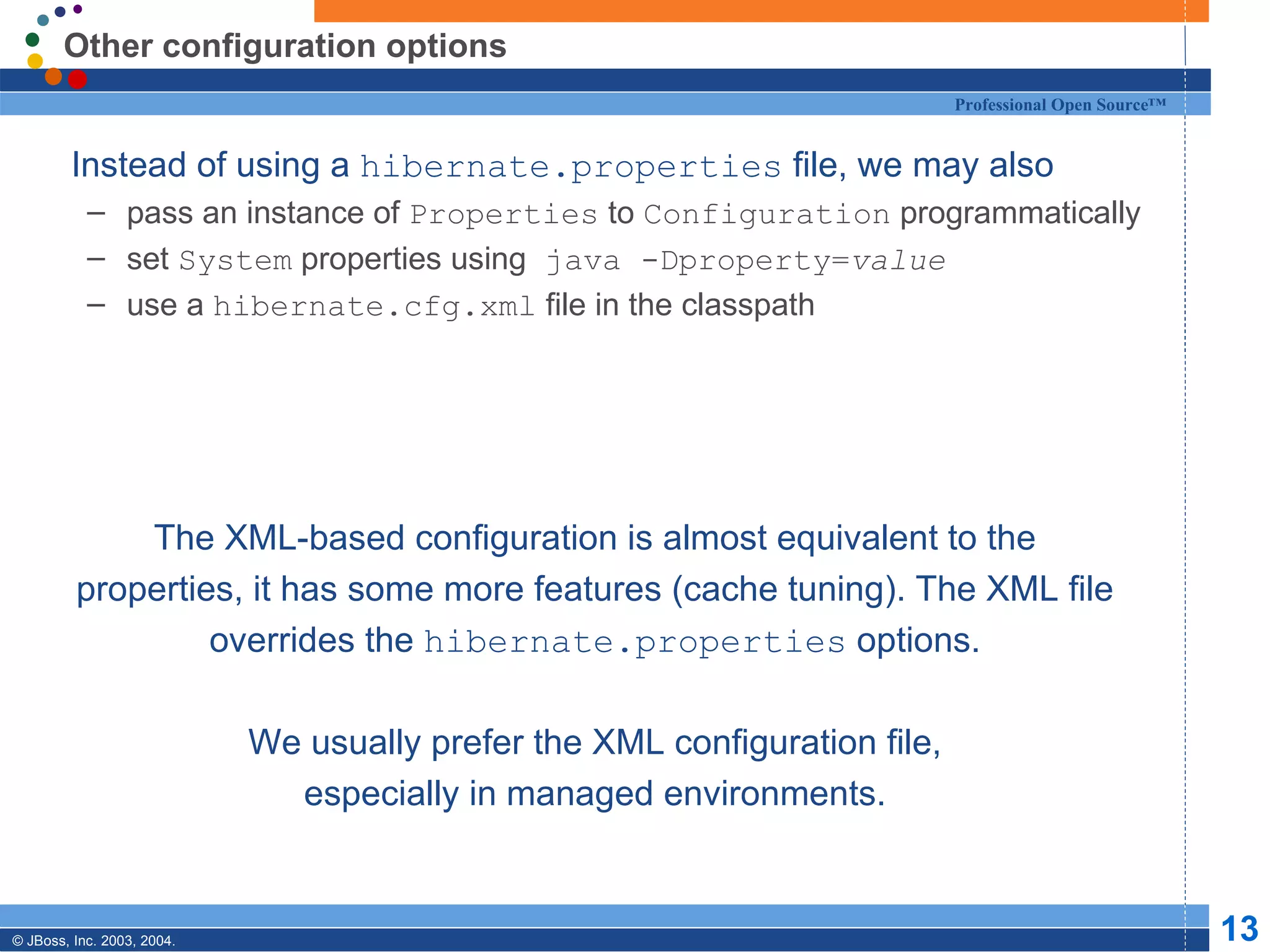 Other configuration options

Professional Open Source™

Instead of using a hibernate.properties file, we may also

– pass an instance of Properties to Configuration programmatically
– set System properties using java -Dproperty=value
– use a hibernate.cfg.xml file in the classpath

The XML-based configuration is almost equivalent to the properties, it has some more features (cache tuning). The XML file overrides the hibernate.properties options.

We usually prefer the XML configuration file, especially in managed environments.

© JBoss, Inc. 2003, 2004.

13